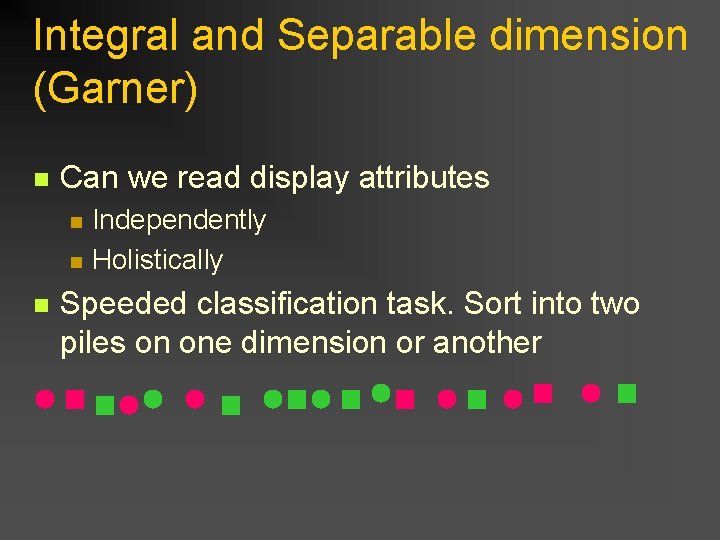 Integral and Separable dimension (Garner)

Can we read display attributes

Independently

Holistically

Speeded classification task. Sort into two piles on one dimension or another